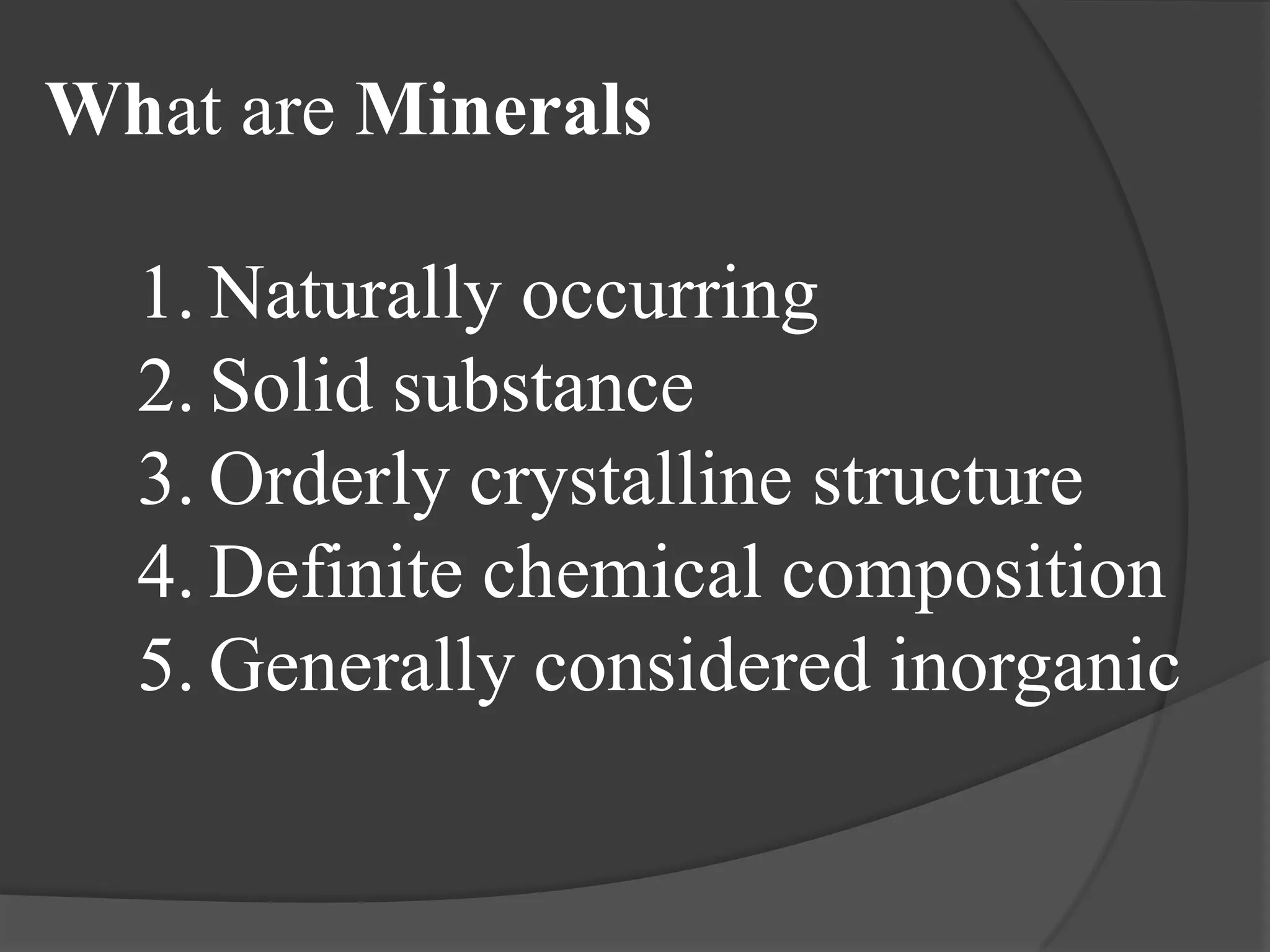 What are Minerals

1. Naturally occurring
2. Solid substance
3. Orderly crystalline structure
4. Definite chemical composition
5. Generally considered inorganic